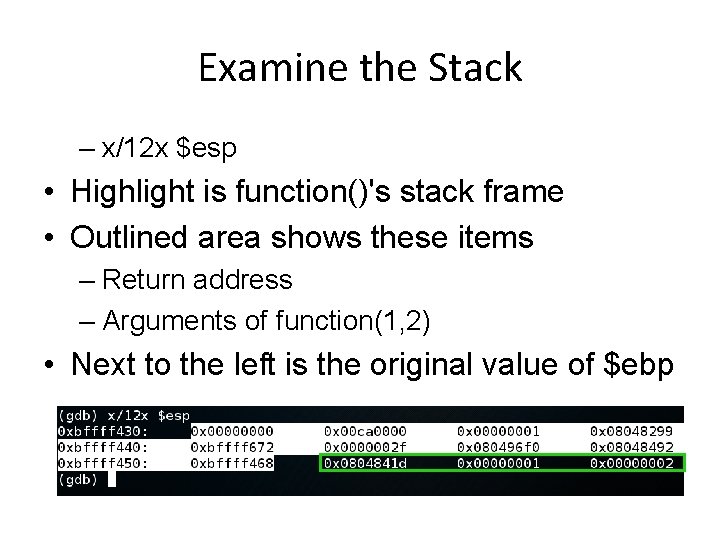 Examine the Stack

– x/12x $esp

• Highlight is function()'s stack frame

• Outlined area shows these items

– Return address

– Arguments of function(1,2)

• Next to the left is the original value of $ebp

(gdb) x/12x $esp
0xbffff430: 0x00000000 0x00ca0000 0x00000001 0x08048299
0xbffff440: 0xbffff672 0x0000002f 0x080496f0 0x08048492
0xbffff450: 0xbffff468 0x0804841d 0x00000001 0x00000002
(gdb)